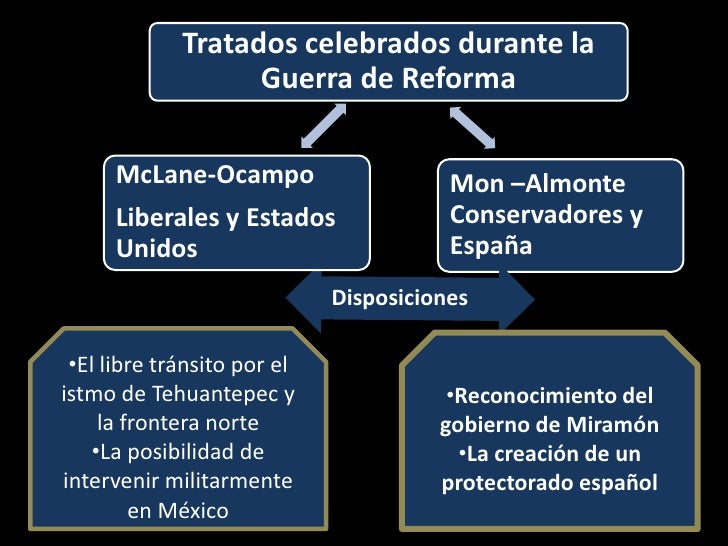 Tratados celebrados durante la Guerra de Reforma

McLane-Ocampo

Liberales y Estados Unidos

Mon –Almonte Conservadores y España

Disposiciones

•El libre tránsito por el istmo de Tehuantepec y la frontera norte
•La posibilidad de intervenir militarmente en México

•Reconocimiento del gobierno de Miramón
•La creación de un protectorado español